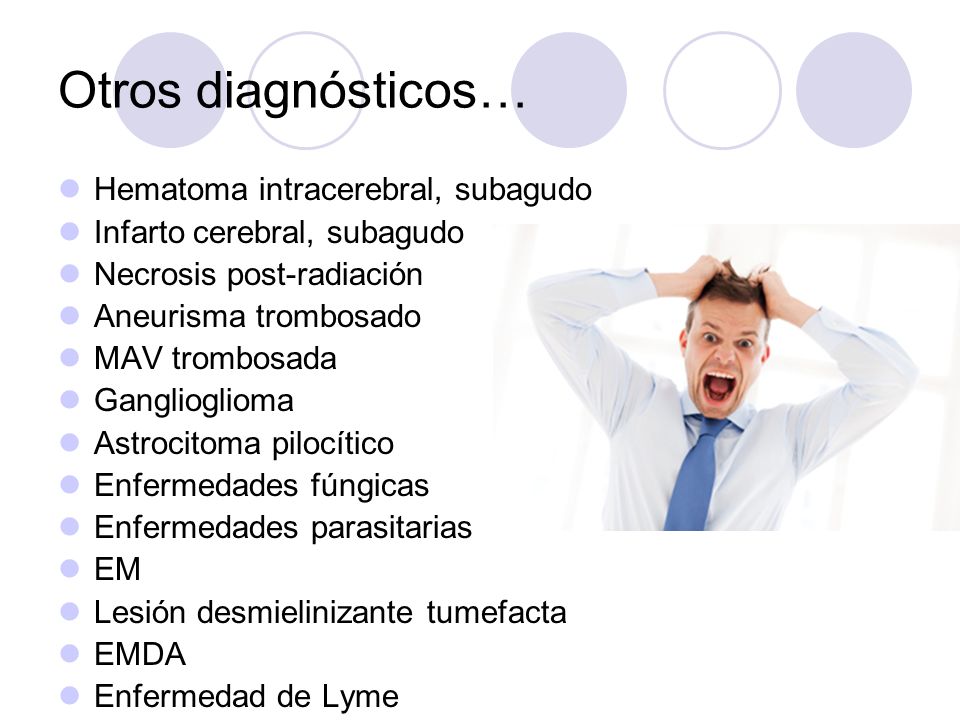 Otros diagnósticos…

- Hematoma intracerebral, subagudo
- Infarto cerebral, subagudo
- Necrosis post-radiación
- Aneurisma trombosado
- MAV trombosada
- Ganglioglioma
- Astrocitoma pilocítico
- Enfermedades fúngicas
- Enfermedades parasitarias
- EM
- Lesión desmielinizante tumefacta
- EMDA
- Enfermedad de Lyme